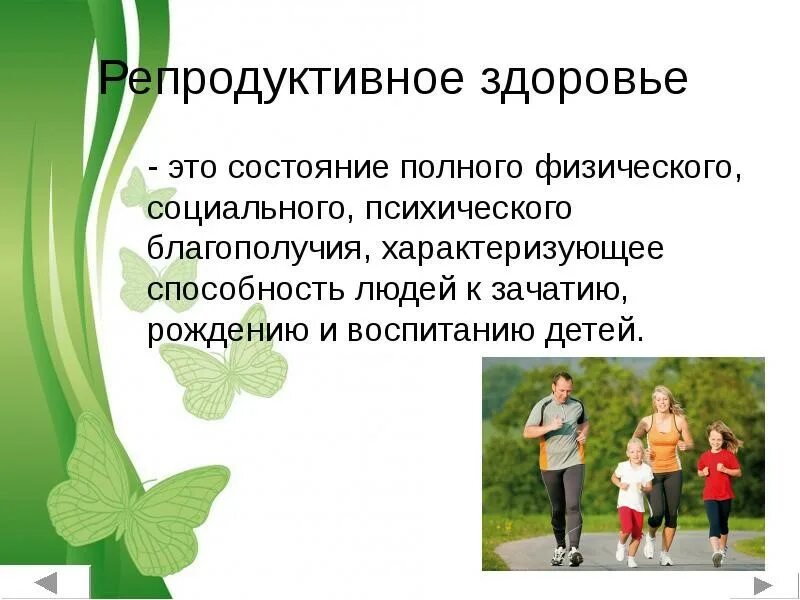 Репродуктивное здоровье

- это состояние полного физического, социального, психического благополучия, характеризующее способность людей к зачатию, рождению и воспитанию детей.